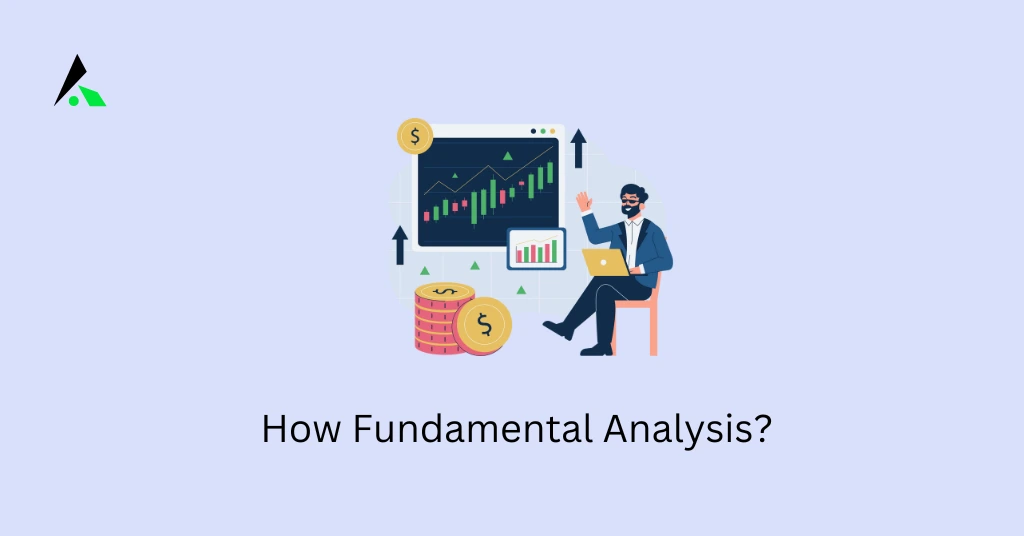 $
$
$
How Fundamental Analysis?